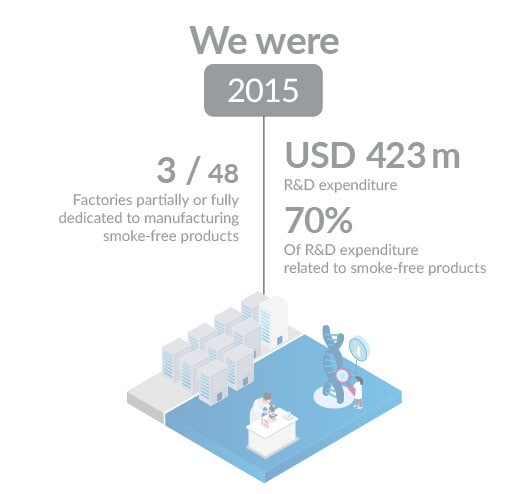 We were

2015

3 / 48
Factories partially or fully dedicated to manufacturing smoke-free products

USD 423 m
R&D expenditure

70%
Of R&D expenditure related to smoke-free products